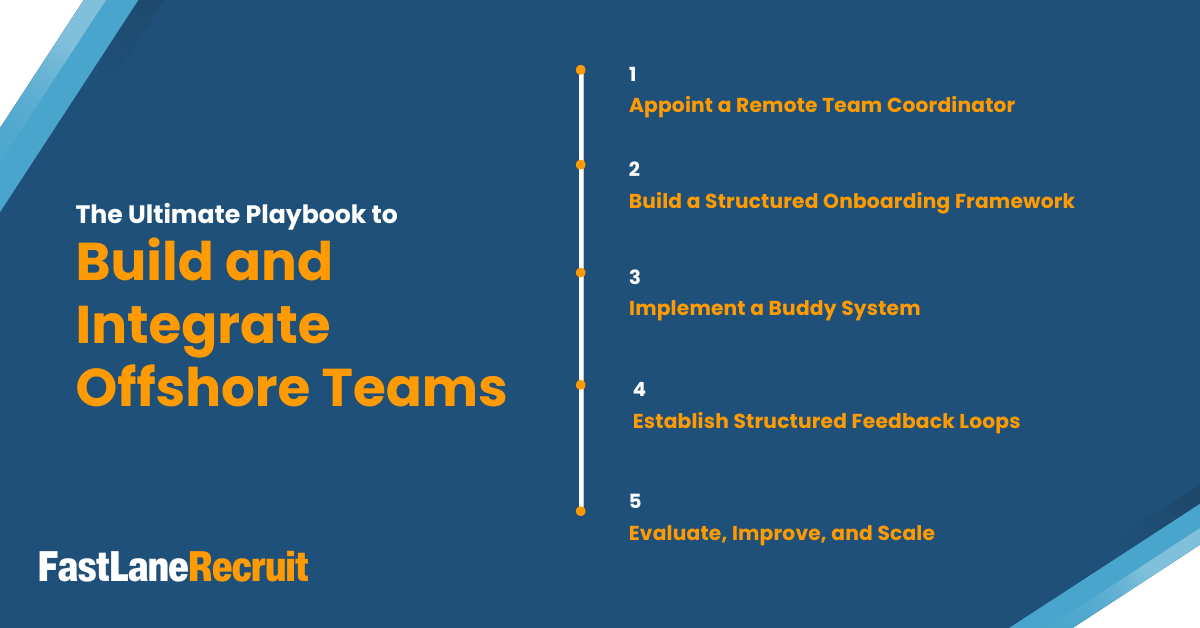 The Ultimate Playbook to
Build and Integrate Offshore Teams

1
Appoint a Remote Team Coordinator

2
Build a Structured Onboarding Framework

3
Implement a Buddy System

4
Establish Structured Feedback Loops

5
Evaluate, Improve, and Scale

FastLaneRecruit